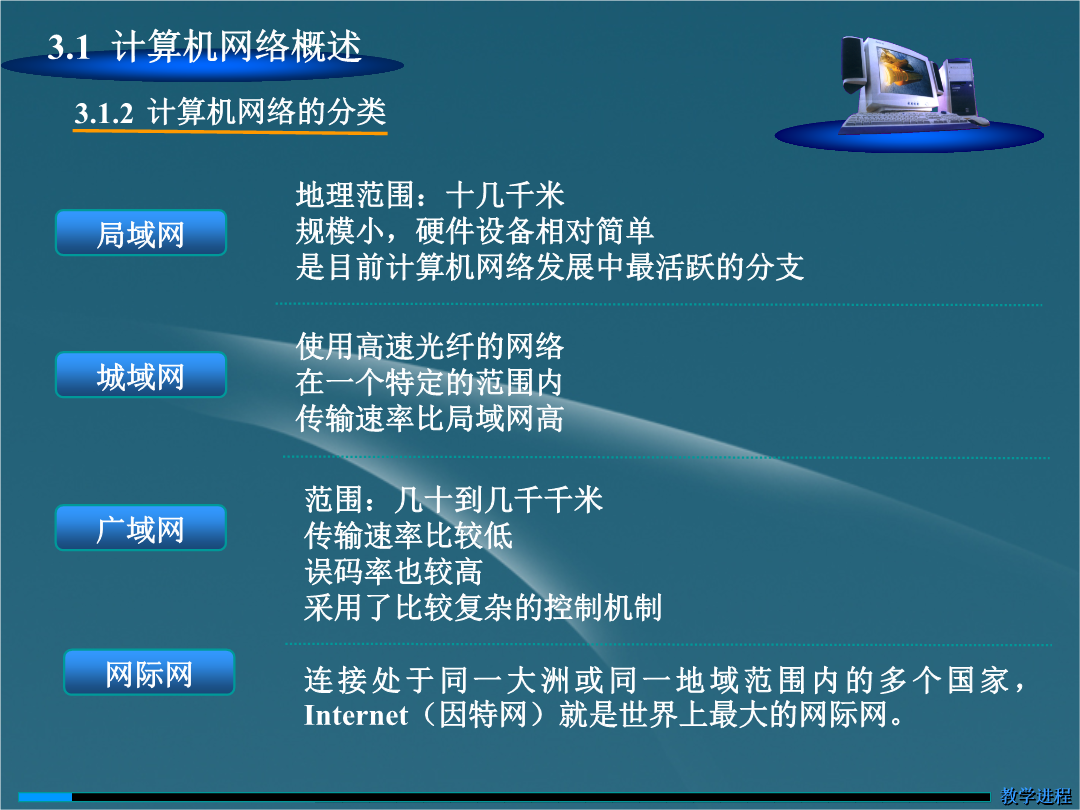 3.1 计算机网络概述

3.1.2 计算机网络的分类

局域网

地理范围：十几千米
规模小，硬件设备相对简单
是目前计算机网络发展中最活跃的分支

城域网

使用高速光纤的网络
在一个特定的范围内
传输速率比局域网高

广域网

范围：几十到几千千米
传输速率比较低
误码率也较高
采用了比较复杂的控制机制

网际网

连接处于同一大洲或同一地域范围内的多个国家，Internet（因特网）就是世界上最大的网际网。

教学进程